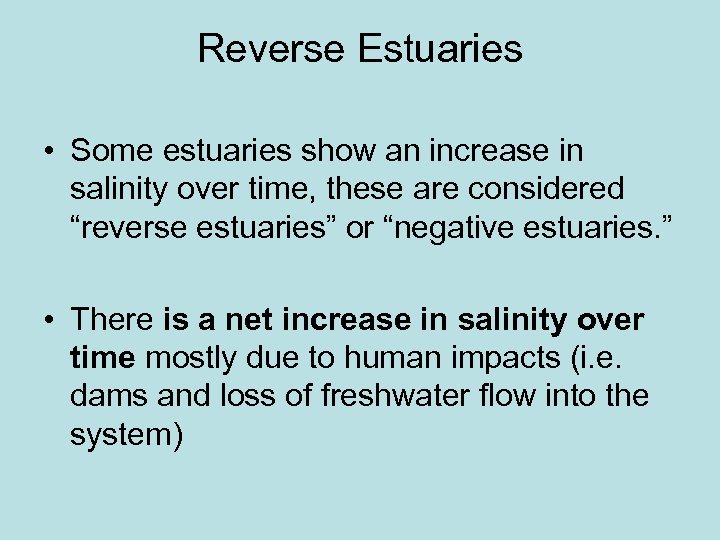 Reverse Estuaries

• Some estuaries show an increase in salinity over time, these are considered “reverse estuaries” or “negative estuaries.”

• There is a net increase in salinity over time mostly due to human impacts (i.e. dams and loss of freshwater flow into the system)